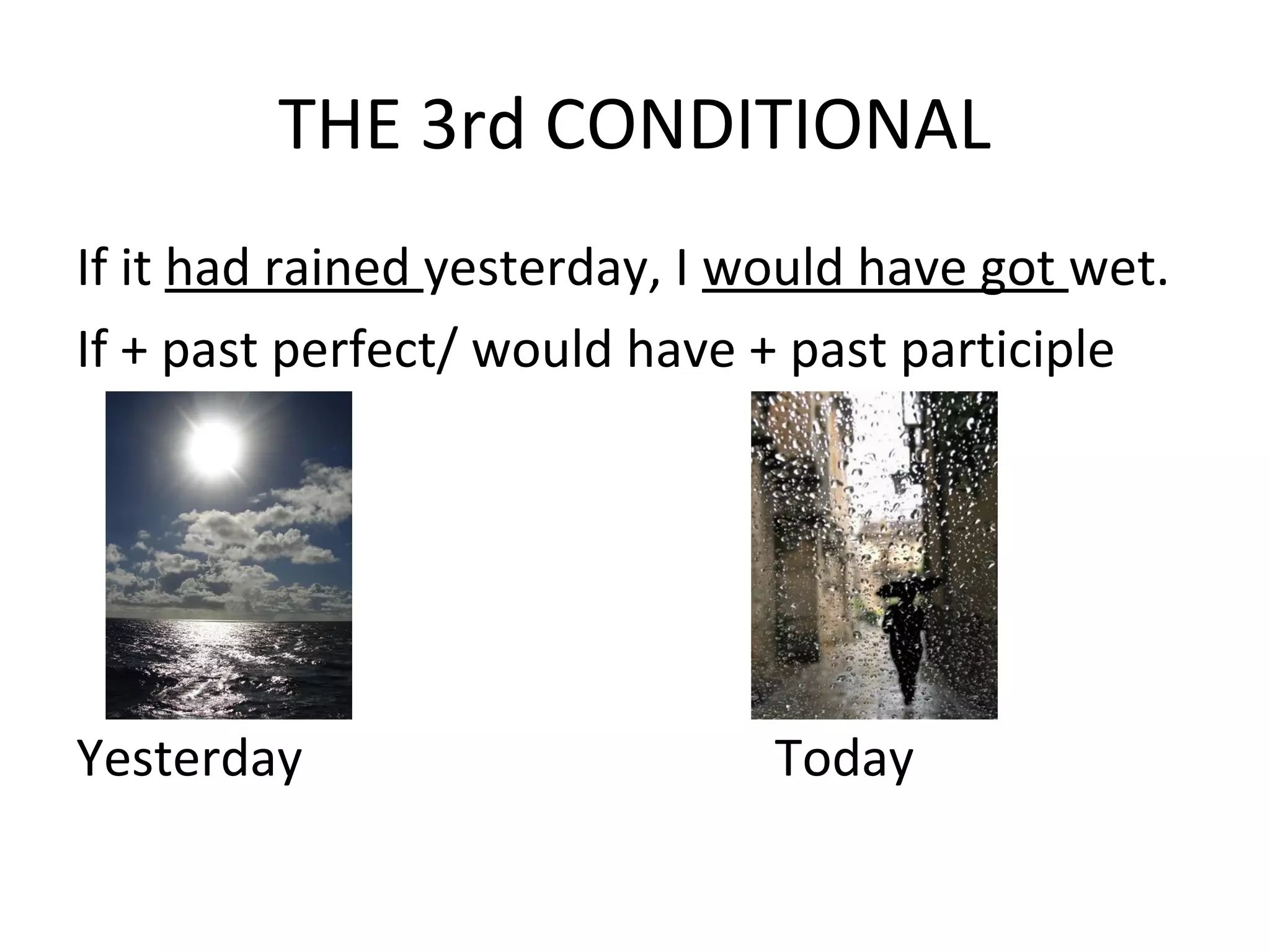 THE 3rd CONDITIONAL

If it had rained yesterday, I would have got wet.

If + past perfect/ would have + past participle

Yesterday

Today